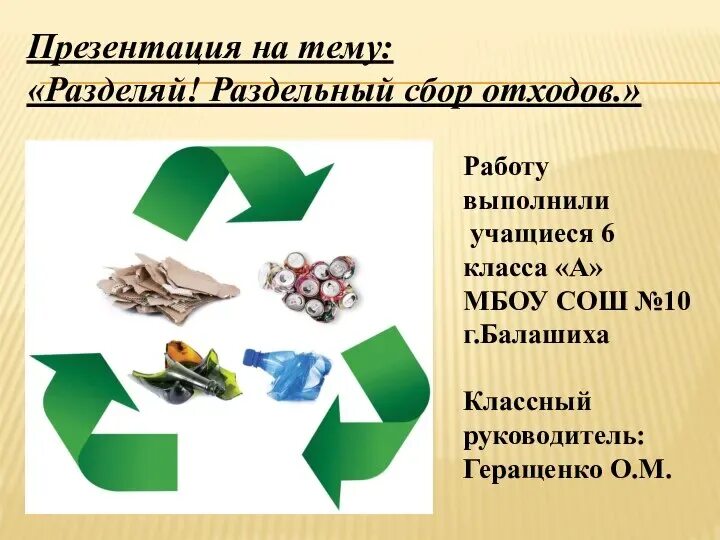 Презентация на тему:
«Разделяй! Раздельный сбор отходов.»

Работу выполнили учащиеся 6 класса «А» МБОУ СОШ №10 г.Балашиха

Классный руководитель: Геращенко О.М.